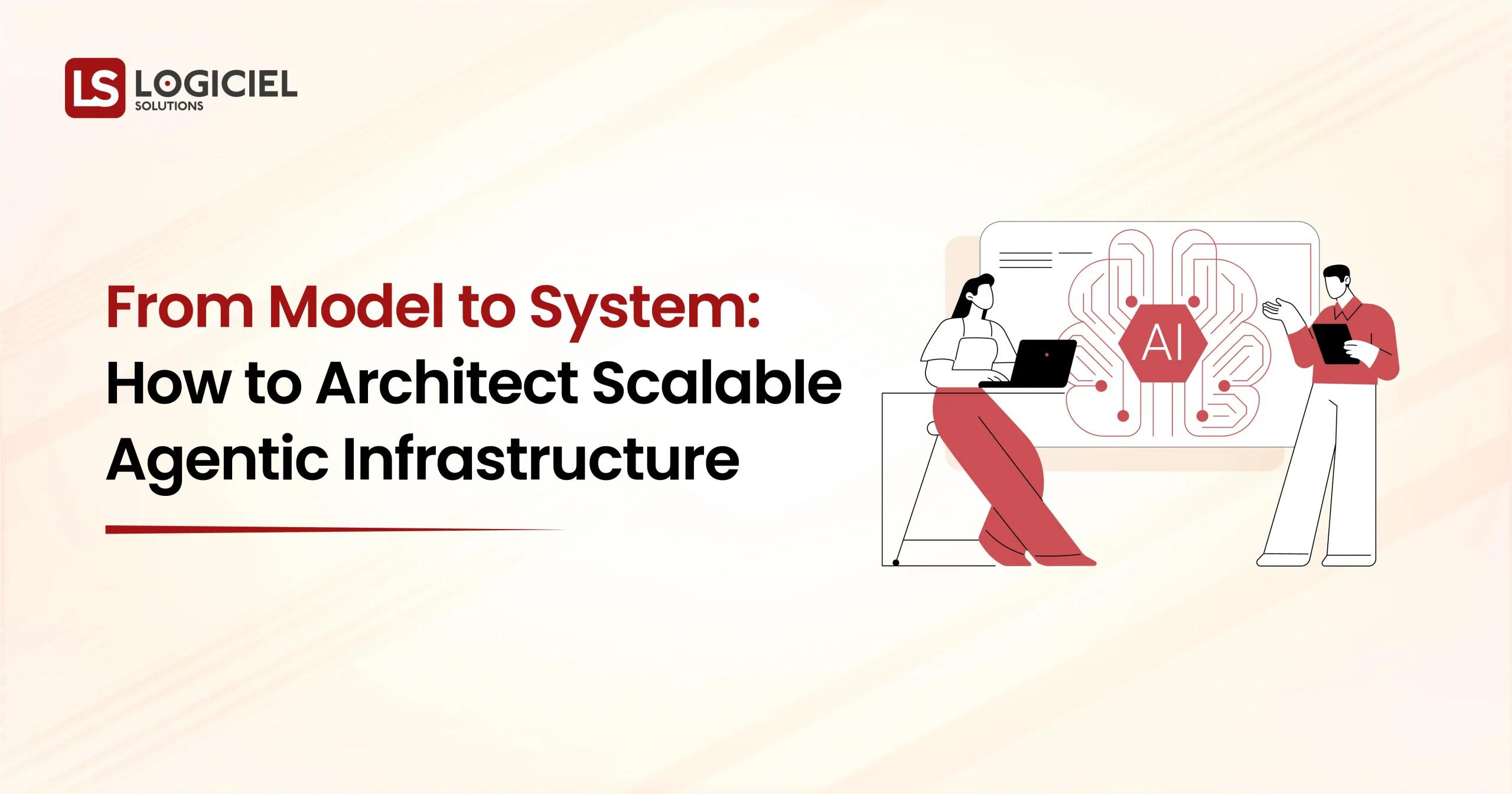 LS LOGICIEL SOLUTIONS

From Model to System: How to Architect Scalable Agentic Infrastructure

AI